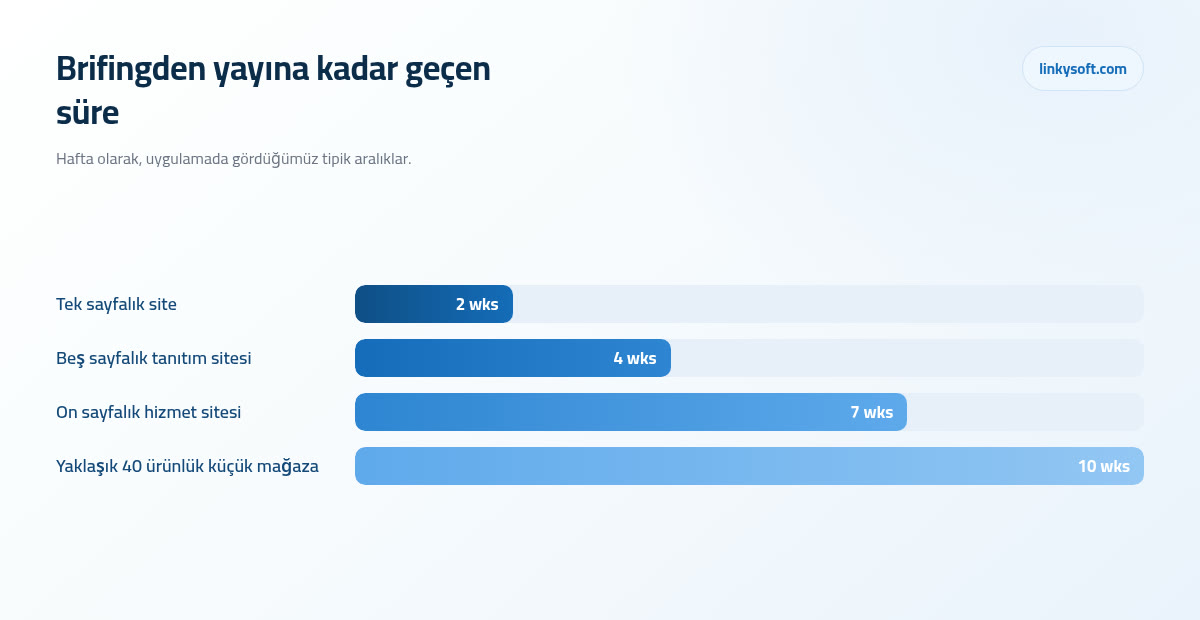 Brifingden yayına kadar geçen süre

linkysoft.com

Hafta olarak, uygulamada gördüğümüz tipik aralıklar.

Tek sayfalık site
2 wks

Beş sayfalık tanıtım sitesi
4 wks

On sayfalık hizmet sitesi
7 wks

Yaklaşık 40 ürünlük küçük mağaza
10 wks